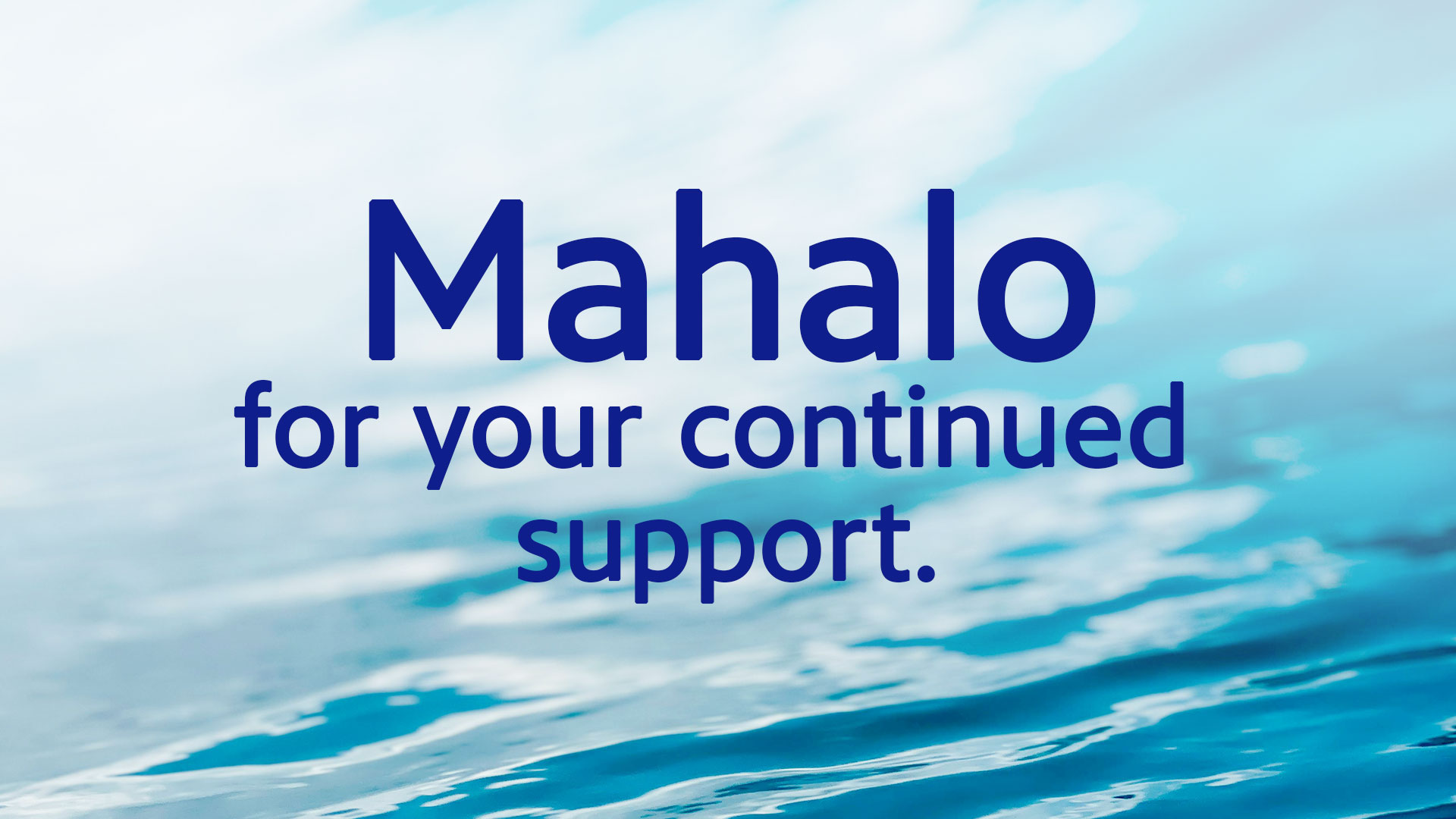 Mahalo
for your continued support.